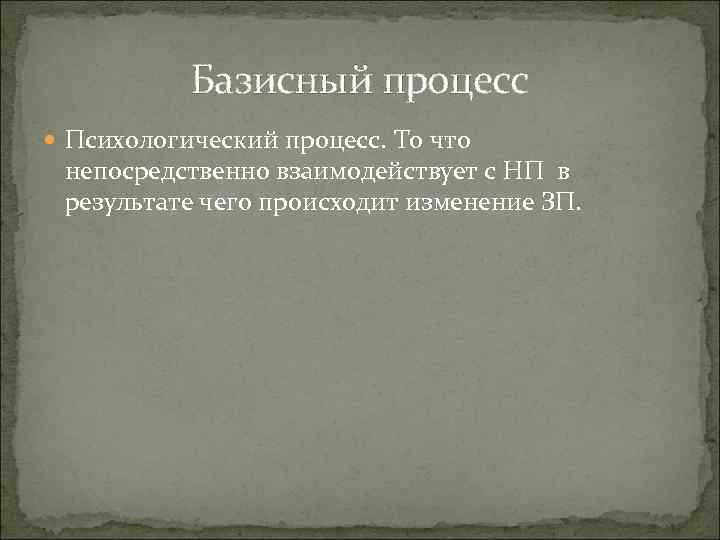 Базисный процесс

Психологический процесс. То что непосредственно взаимодействует с НП в результате чего происходит изменение ЗП.